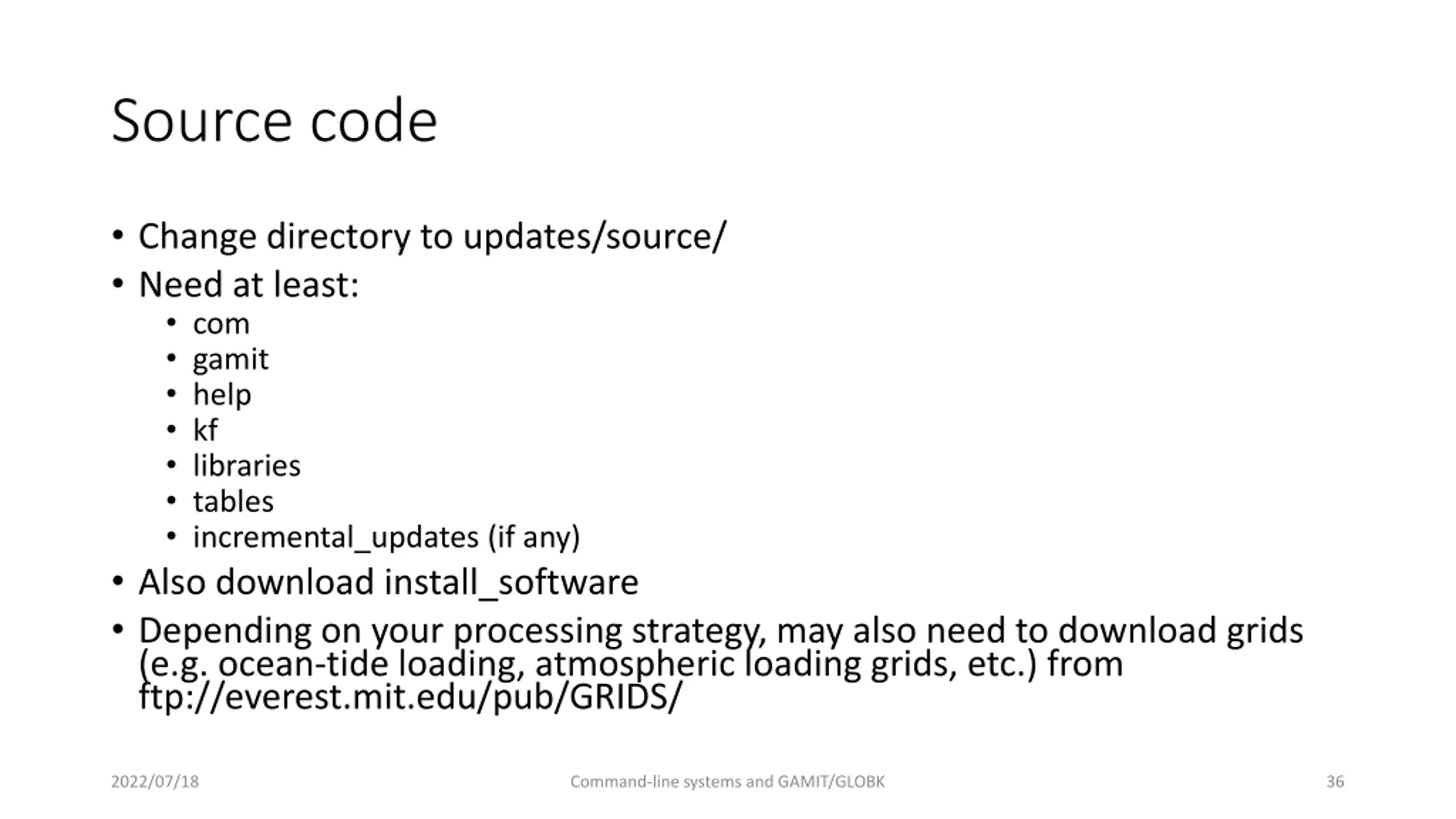 Source code

• Change directory to updates/source/
• Need at least:
  • com
  • gamit
  • help
  • kf
  • libraries
  • tables
  • incremental_updates (if any)
• Also download install_software
• Depending on your processing strategy, may also need to download grids (e.g. ocean-tide loading, atmospheric loading grids, etc.) from ftp://everest.mit.edu/pub/GRIDS/

2022/07/18

Command-line systems and GAMIT/GLOBK

36